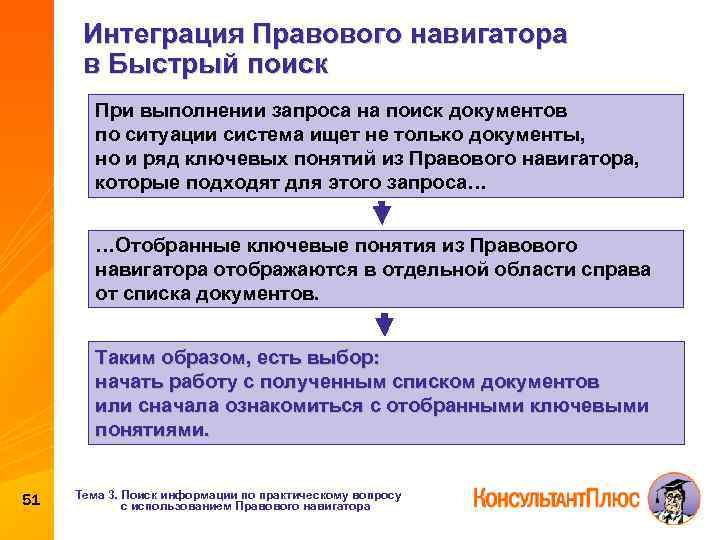 Интеграция Правового навигатора в Быстрый поиск

При выполнении запроса на поиск документов по ситуации система ищет не только документы, но и ряд ключевых понятий из Правового навигатора, которые подходят для этого запроса…

…Отобранные ключевые понятия из Правового навигатора отображаются в отдельной области справа от списка документов.

Таким образом, есть выбор: начать работу с полученным списком документов или сначала ознакомиться с отобранными ключевыми понятиями.

51

Тема 3. Поиск информации по практическому вопросу с использованием Правового навигатора

КонсультантПлюс